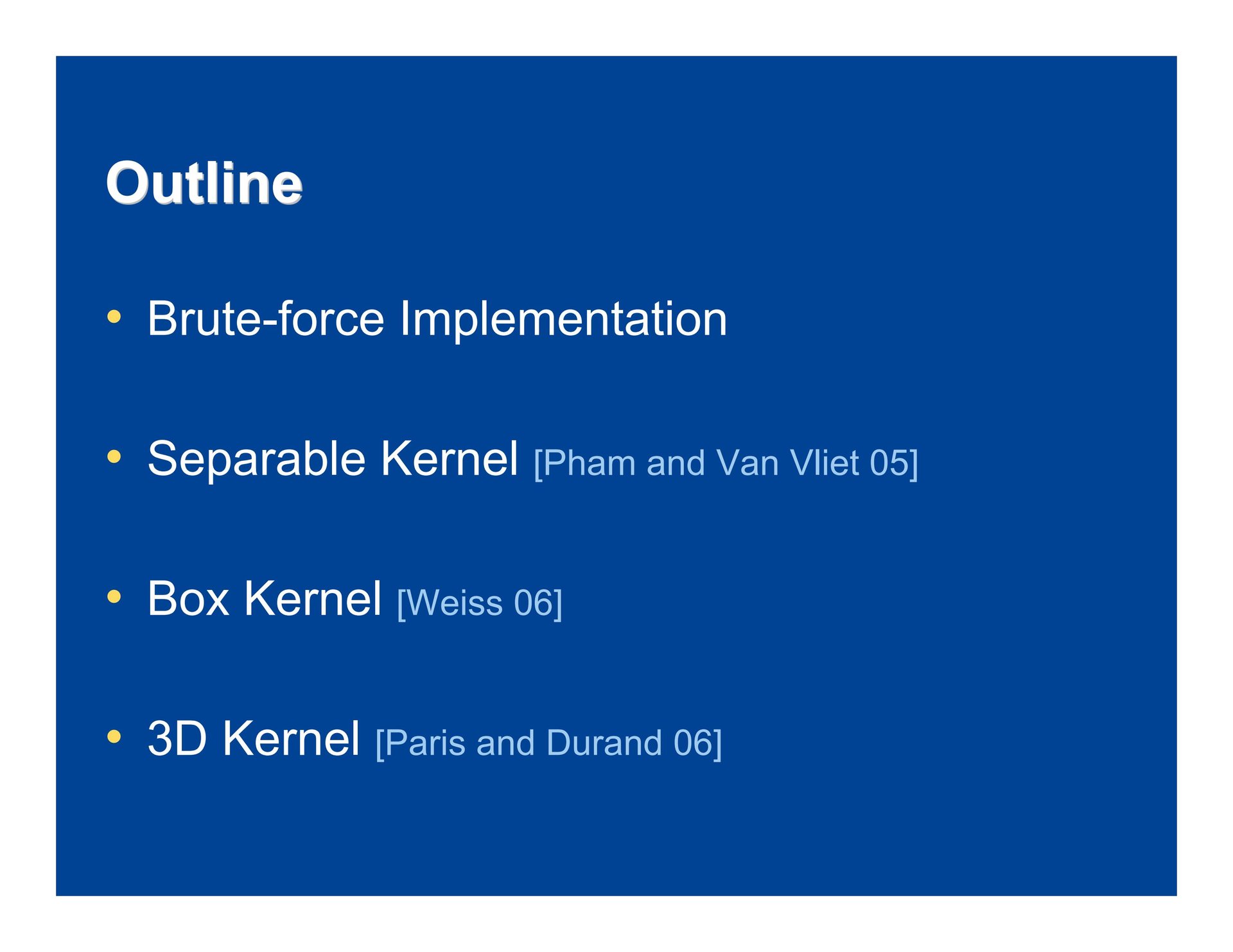 Outline

• Brute-force Implementation

• Separable Kernel [Pham and Van Vliet 05]

• Box Kernel [Weiss 06]

• 3D Kernel [Paris and Durand 06]